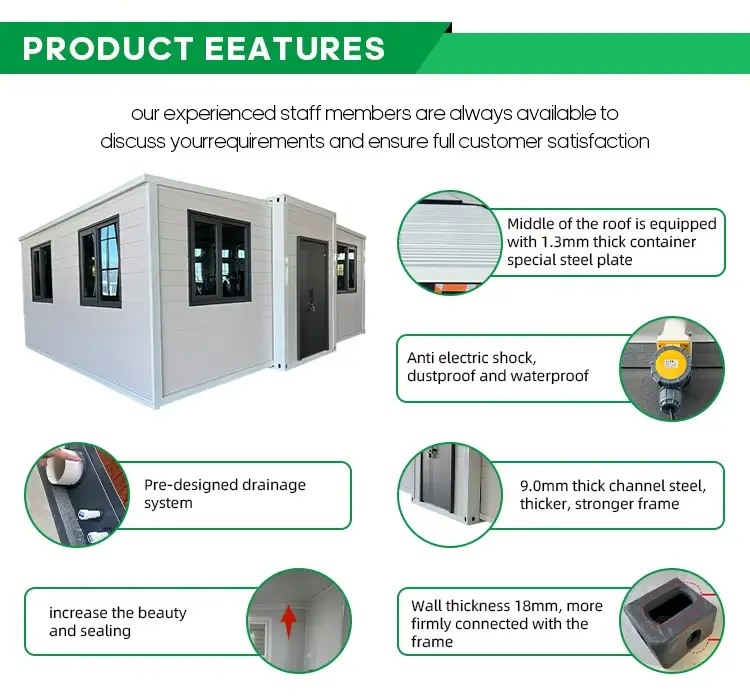 PRODUCT EEATURES

our experienced staff members are always available to discuss yourrequirements and ensure full customer satisfaction

Middle of the roof is equipped with 1.3mm thick container special steel plate

Anti electric shock, dustproof and waterproof

Pre-designed drainage system

9.0mm thick channel steel, thicker, stronger frame

increase the beauty and sealing

Wall thickness 18mm, more firmly connected with the frame